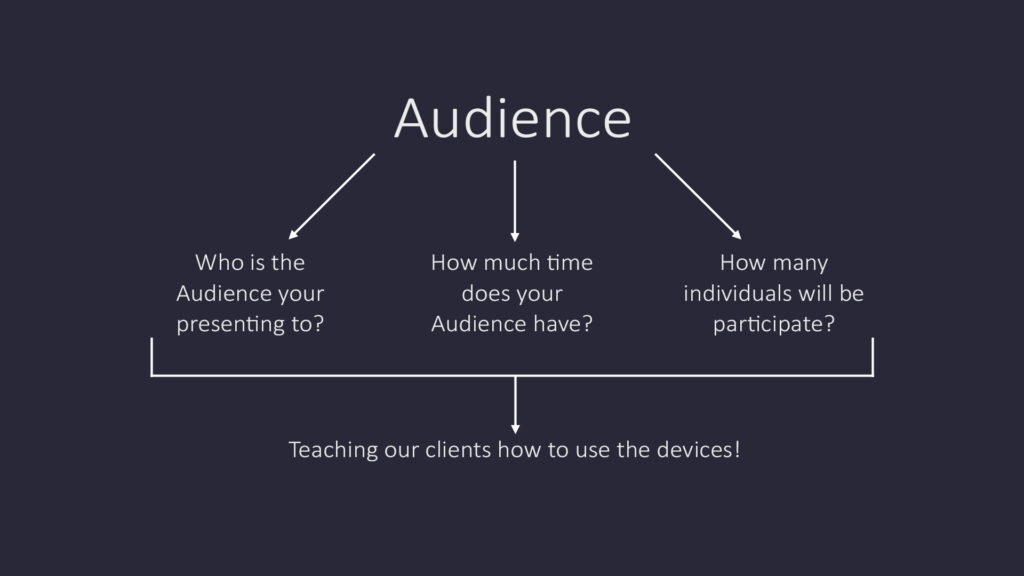 Audience

Who is the Audience your presenting to?

How much time does your Audience have?

How many individuals will be participate?

Teaching our clients how to use the devices!